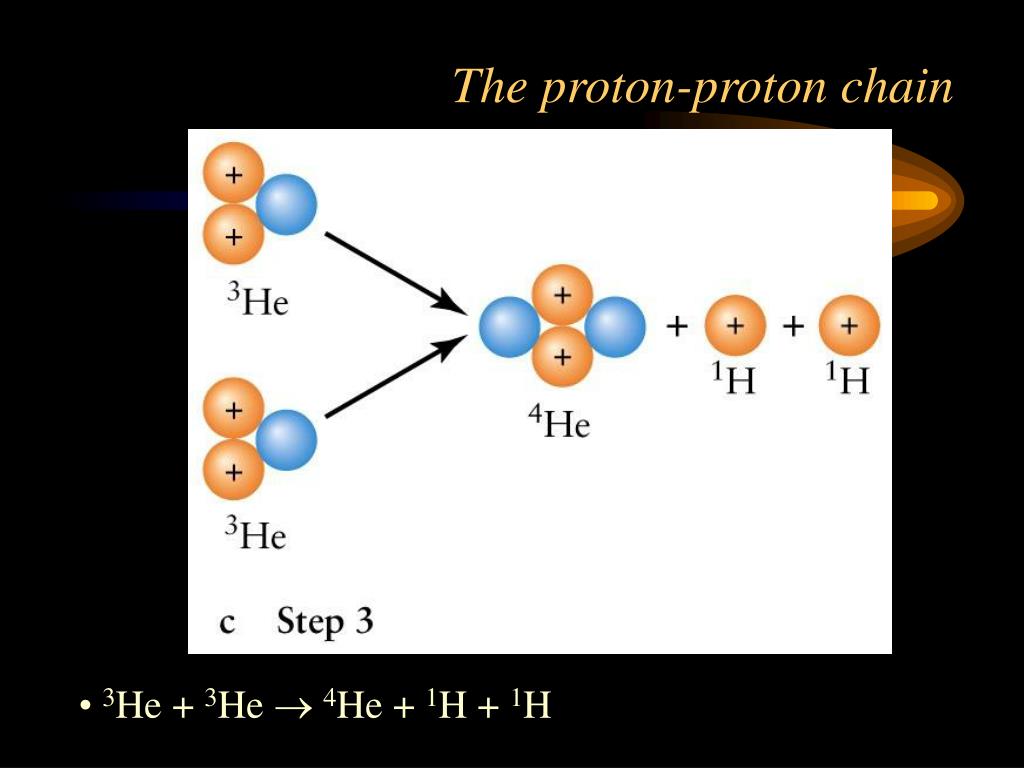 The proton-proton chain

+
+
$^3$He

+
+
$^3$He

+
+
$^4$He

+ + $^1$H + + $^1$H

c Step 3

• $^3$He + $^3$He $\rightarrow$ $^4$He + $^1$H + $^1$H